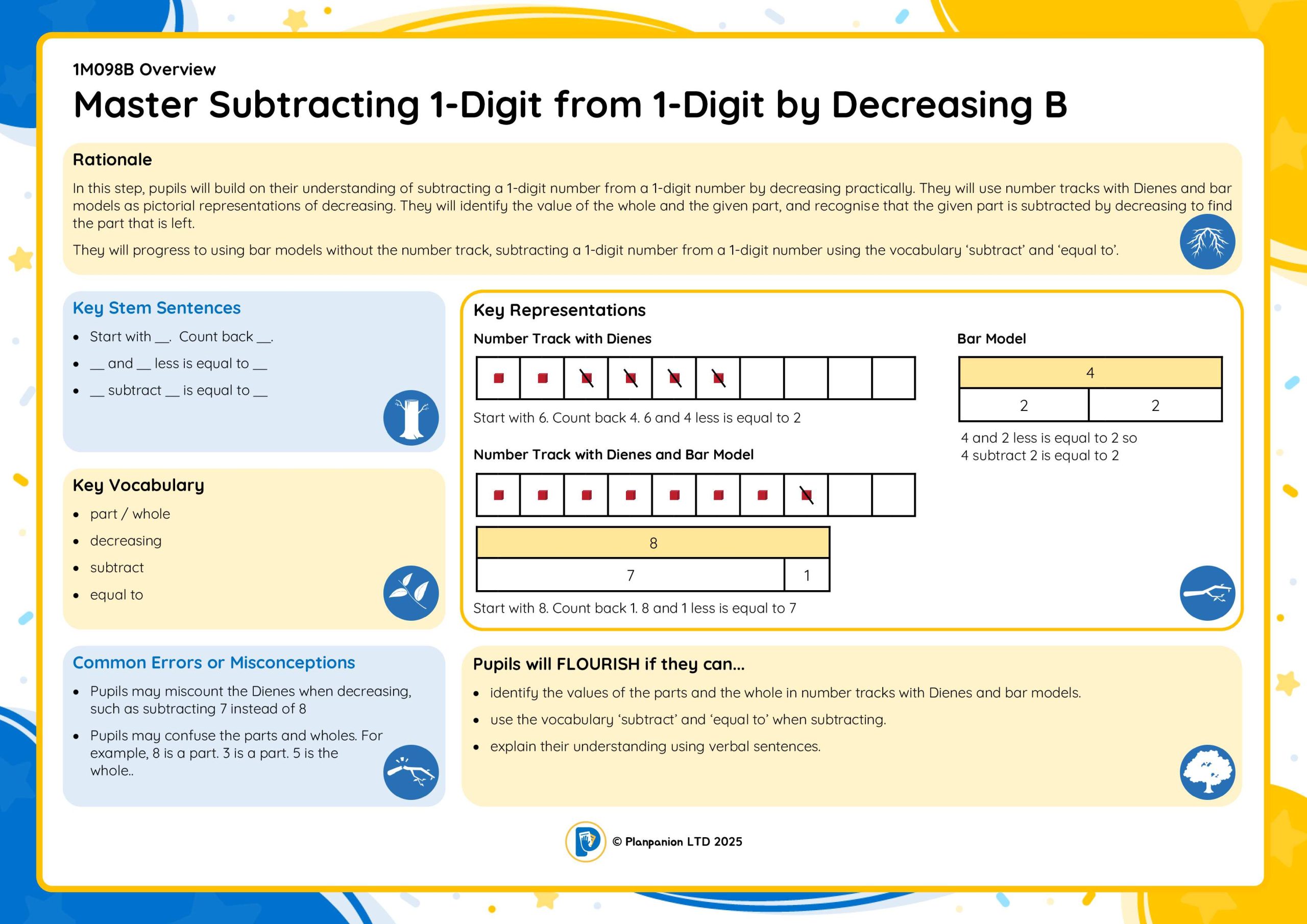 1M098B Overview

Master Subtracting 1-Digit from 1-Digit by Decreasing B

Rationale

In this step, pupils will build on their understanding of subtracting a 1-digit number from a 1-digit number by decreasing practically. They will use number tracks with Dienes and bar models as pictorial representations of decreasing. They will identify the value of the whole and the given part, and recognise that the given part is subtracted by decreasing to find the part that is left.

They will progress to using bar models without the number track, subtracting a 1-digit number from a 1-digit number using the vocabulary 'subtract' and 'equal to'.

Key Stem Sentences

• Start with ____. Count back ____.
• ____ and ____ less is equal to ____
• ____ subtract ____ is equal to ____

Key Vocabulary

• part / whole
• decreasing
• subtract
• equal to

Common Errors or Misconceptions

• Pupils may miscount the Dienes when decreasing, such as subtracting 7 instead of 8
• Pupils may confuse the parts and wholes. For example, 8 is a part. 3 is a part. 5 is the whole..

Key Representations

Number Track with Dienes

Start with 6. Count back 4. 6 and 4 less is equal to 2

Number Track with Dienes and Bar Model

8
7 1

Start with 8. Count back 1. 8 and 1 less is equal to 7

Bar Model

4
2 2

4 and 2 less is equal to 2 so
4 subtract 2 is equal to 2

Pupils will FLOURISH if they can...

• identify the values of the parts and the whole in number tracks with Dienes and bar models.
• use the vocabulary 'subtract' and 'equal to' when subtracting.
• explain their understanding using verbal sentences.

© Planpanion LTD 2025